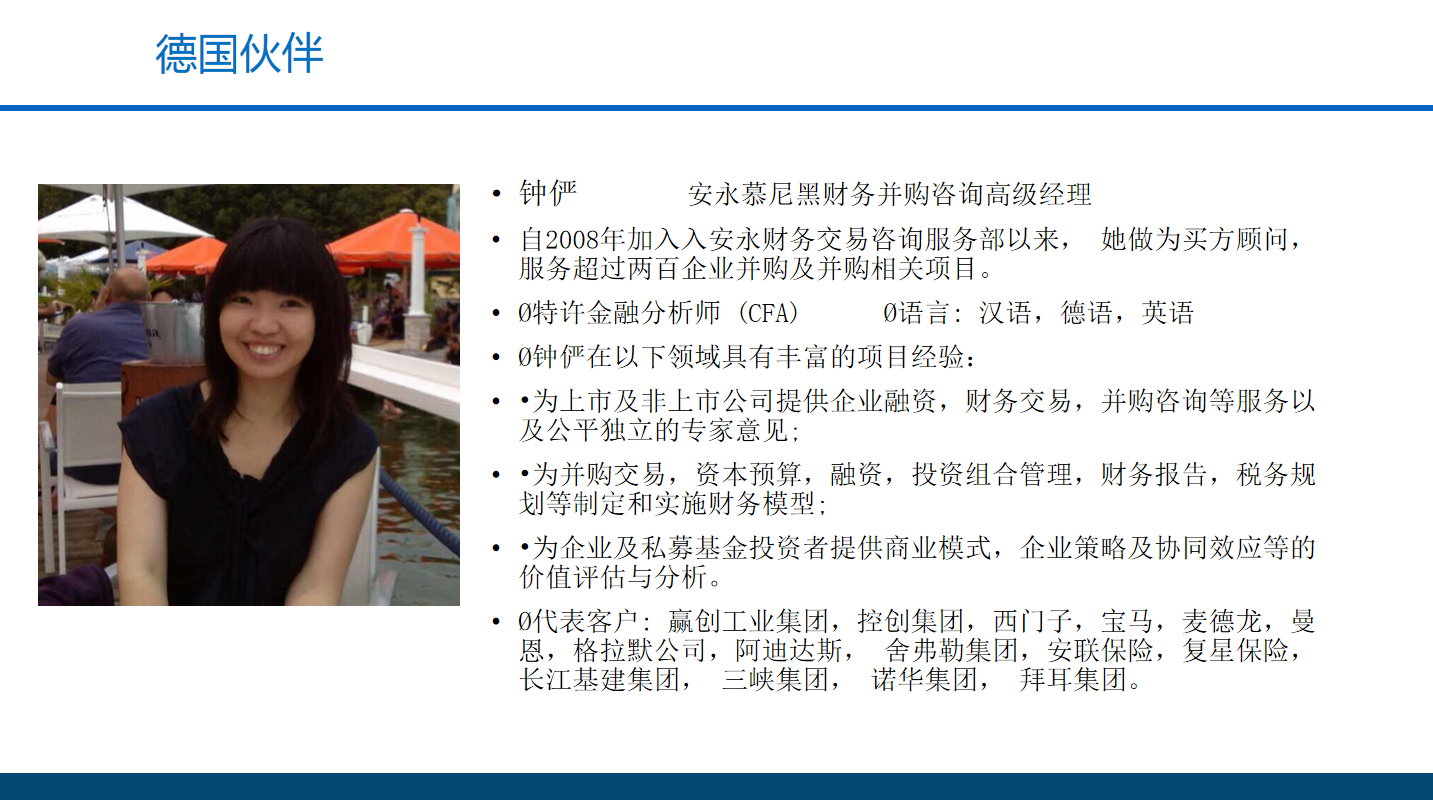 德国伙伴

• 钟俨　　安永慕尼黑财务并购咨询高级经理

• 自2008年加入入安永财务交易咨询服务部以来， 她做为买方顾问，服务超过两百企业并购及并购相关项目。

• Ø特许金融分析师 (CFA)　　Ø语言: 汉语，德语，英语

• Ø钟俨在以下领域具有丰富的项目经验:

• •为上市及非上市公司提供企业融资，财务交易，并购咨询等服务以及公平独立的专家意见;

• •为并购交易，资本预算，融资，投资组合管理，财务报告，税务规划等制定和实施财务模型;

• •为企业及私募基金投资者提供商业模式，企业策略及协同效应等的价值评估与分析。

• Ø代表客户: 赢创工业集团，控创集团，西门子，宝马，麦德龙，曼恩，格拉默公司，阿迪达斯， 舍弗勒集团，安联保险，复星保险，长江基建集团， 三峡集团， 诺华集团， 拜耳集团。